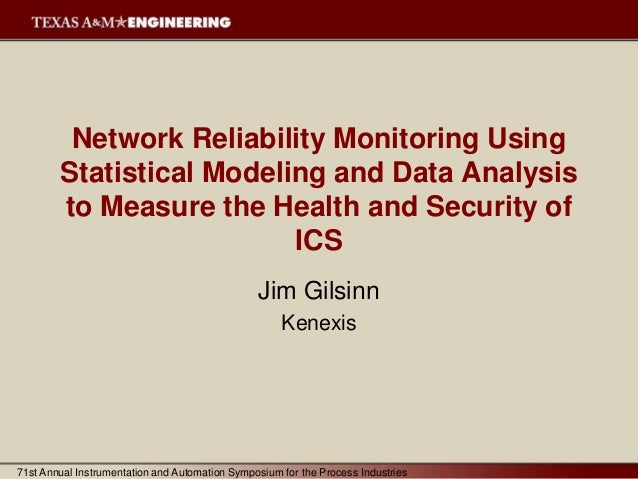 TEXAS A&M★ENGINEERING

Network Reliability Monitoring Using Statistical Modeling and Data Analysis to Measure the Health and Security of ICS

Jim Gilsinn

Kenexis

71st Annual Instrumentation and Automation Symposium for the Process Industries